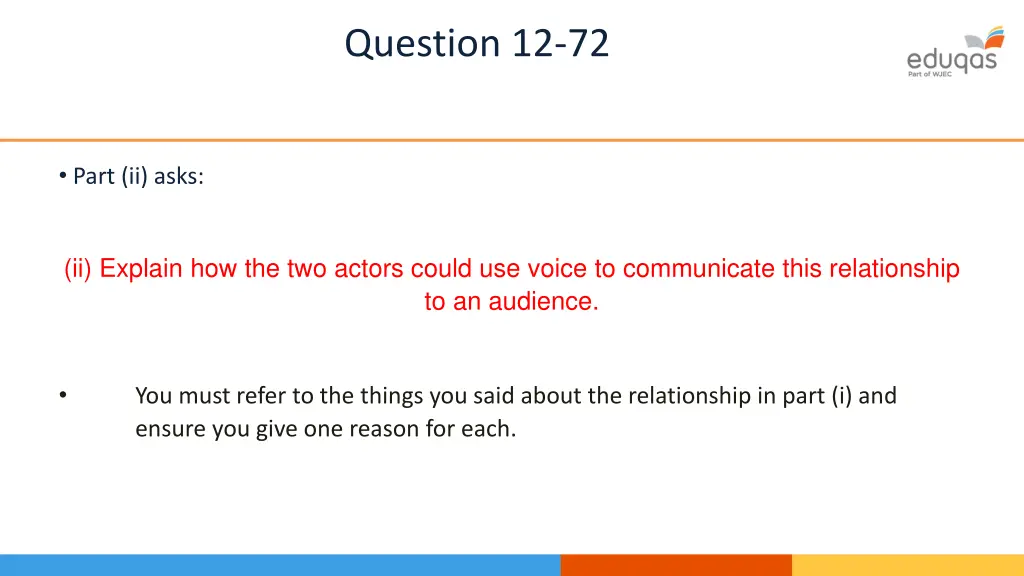 Question 12-72

eduqas
Part of WJEC

• Part (ii) asks:

(ii) Explain how the two actors could use voice to communicate this relationship to an audience.

• You must refer to the things you said about the relationship in part (i) and ensure you give one reason for each.